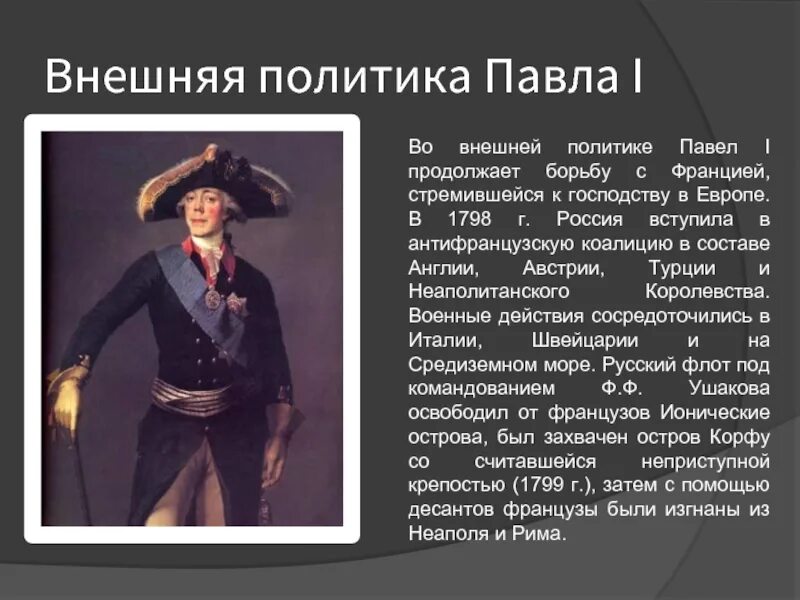 Внешняя политика Павла I

Во внешней политике Павел I продолжает борьбу с Францией, стремившейся к господству в Европе. В 1798 г. Россия вступила в антифранцузскую коалицию в составе Англии, Австрии, Турции и Неаполитанского Королевства. Военные действия сосредоточились в Италии, Швейцарии и на Средиземном море. Русский флот под командованием Ф.Ф. Ушакова освободил от французов Ионические острова, был захвачен остров Корфу со считавшейся неприступной крепостью (1799 г.), затем с помощью десантов французы были изгнаны из Неаполя и Рима.